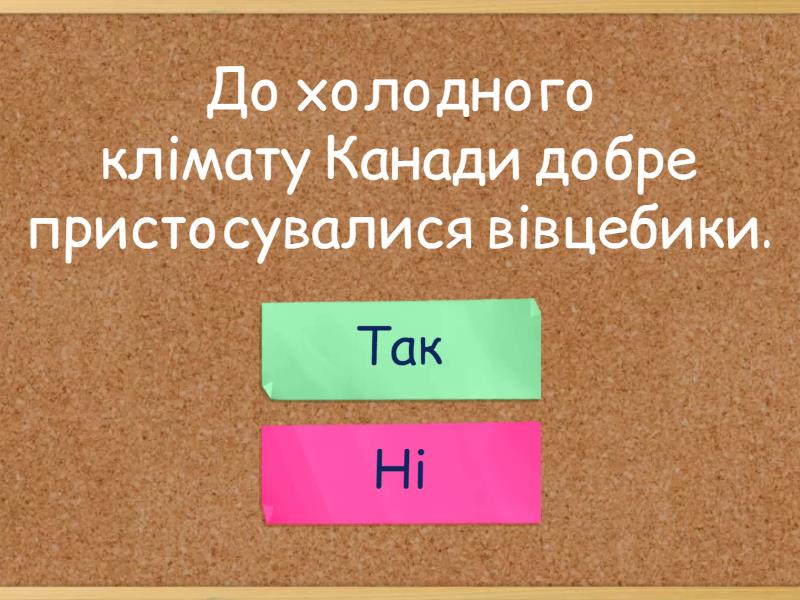 До холодного клімату Канади добре пристосувалися вівцебики.

Так

Ні